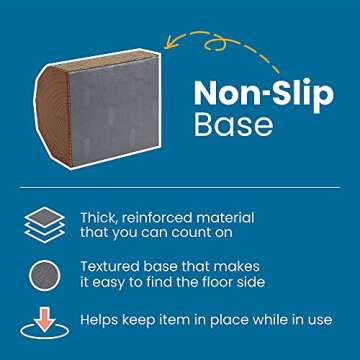 Non-Slip
Base

Thick, reinforced material that you can count on

Textured base that makes it easy to find the floor side

Helps keep item in place while in use